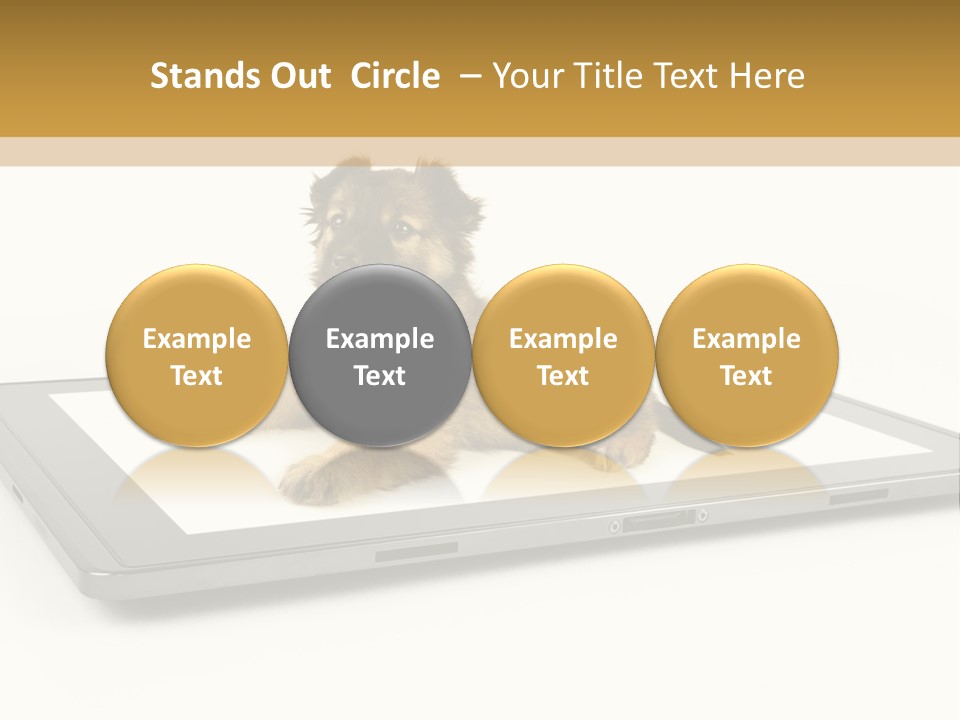 Stands Out Circle – Your Title Text Here

Example Text

Example Text

Example Text

Example Text